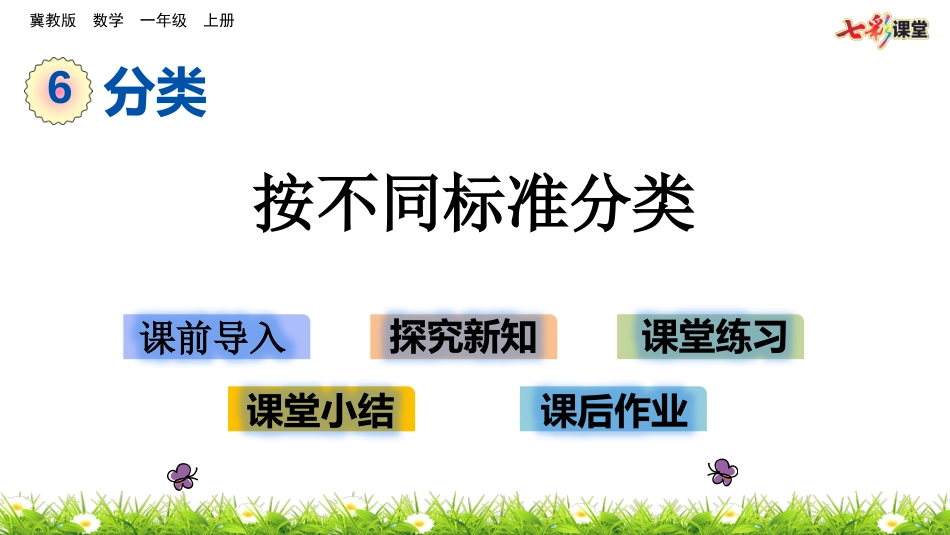 冀教版 数学 一年级 上册

七彩课堂

6 分类

按不同标准分类

课前导入

探究新知

课堂练习

课堂小结

课后作业